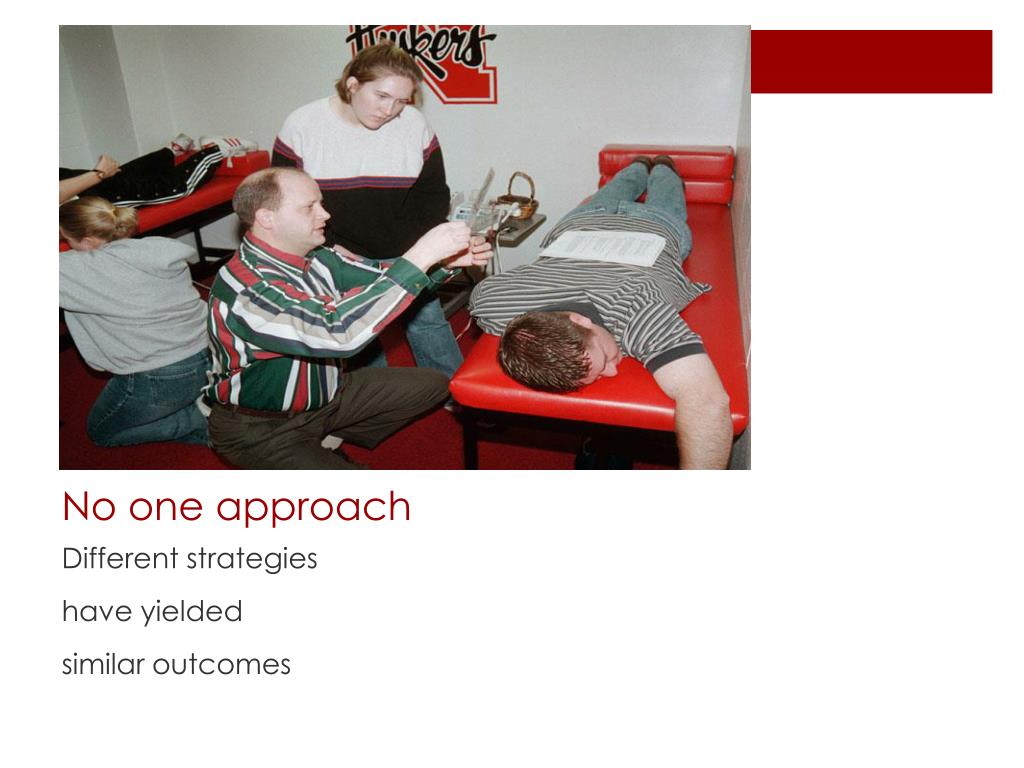 Huskers

No one approach

Different strategies

have yielded

similar outcomes